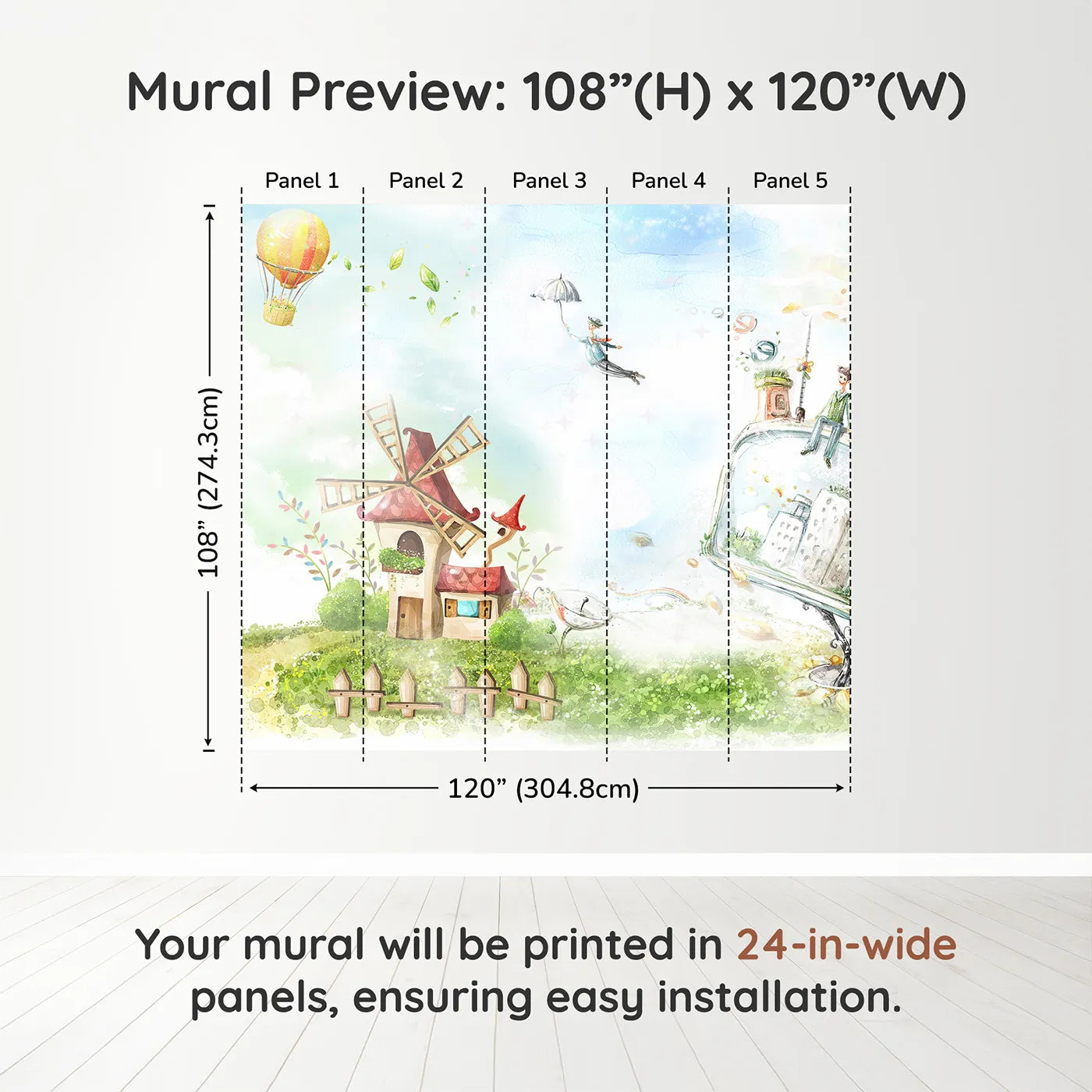 Mural Preview: 108”(H) x 120”(W)

Panel 1

Panel 2

Panel 3

Panel 4

Panel 5

108” (274.3cm)

120” (304.8cm)

Your mural will be printed in 24-in-wide panels, ensuring easy installation.